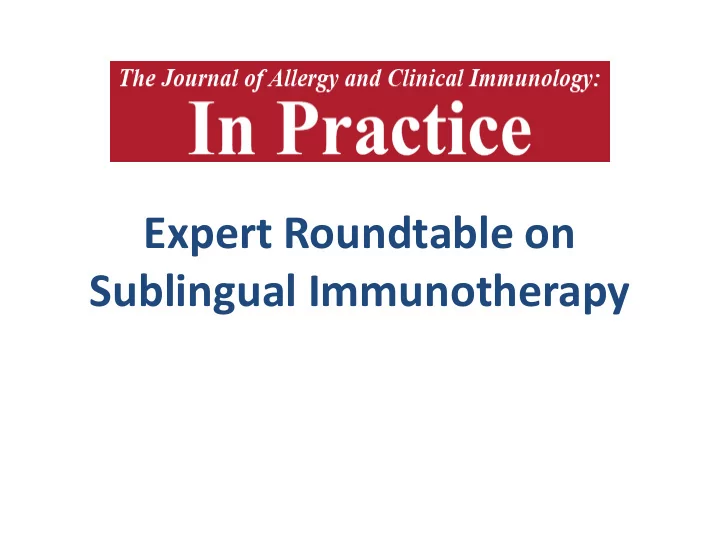 The Journal of Allergy and Clinical Immunology:
In Practice

Expert Roundtable on Sublingual Immunotherapy